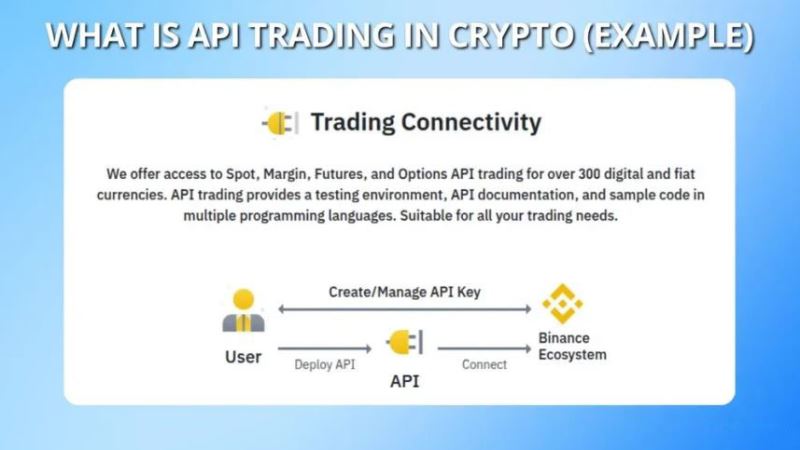 WHAT IS API TRADING IN CRYPTO (EXAMPLE)

Trading Connectivity

We offer access to Spot, Margin, Futures, and Options API trading for over 300 digital and fiat currencies. API trading provides a testing environment, API documentation, and sample code in multiple programming languages. Suitable for all your trading needs.

Create/Manage API Key

User

Deploy API

API

Connect

Binance Ecosystem